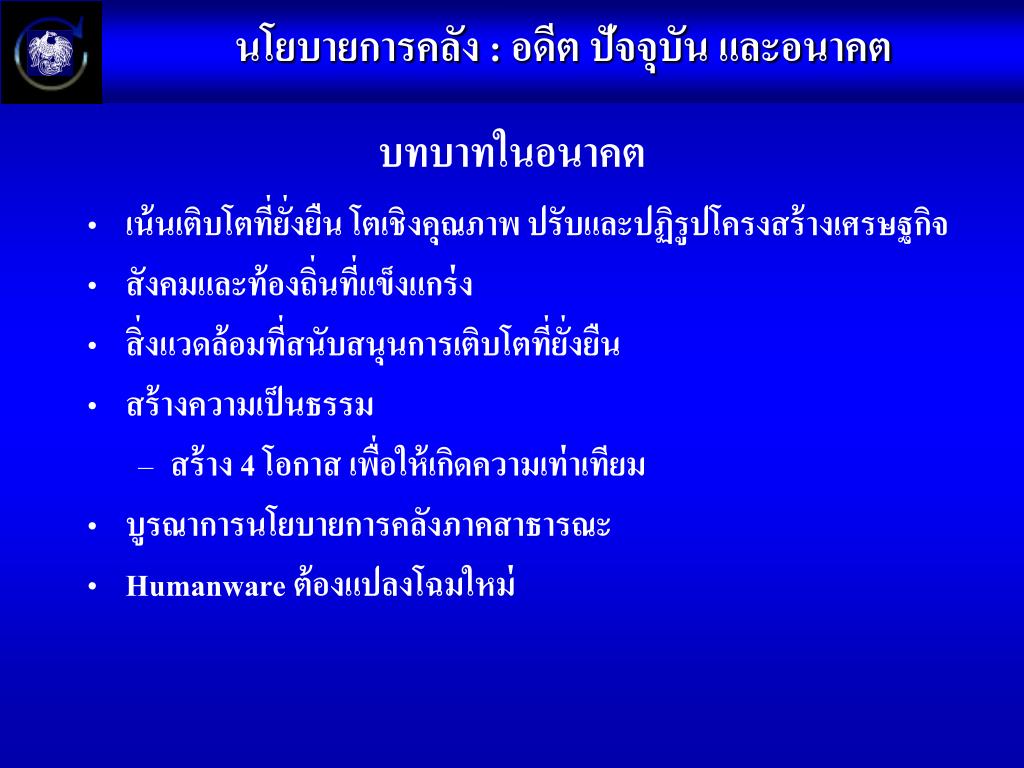 นโยบายการคลัง : อดีต ปัจจุบัน และอนาคต

บทบาทในอนาคต

• เน้นเติบโตที่ยั่งยืน โตเชิงคุณภาพ ปรับและปฏิรูปโครงสร้างเศรษฐกิจ
• สังคมและท้องถิ่นที่แข็งแกร่ง
• สิ่งแวดล้อมที่สนับสนุนการเติบโตที่ยั่งยืน
• สร้างความเป็นธรรม
– สร้าง 4 โอกาส เพื่อให้เกิดความเท่าเทียม
• บูรณาการนโยบายการคลังภาคสาธารณะ
• Humanware ต้องแปลงโฉมใหม่